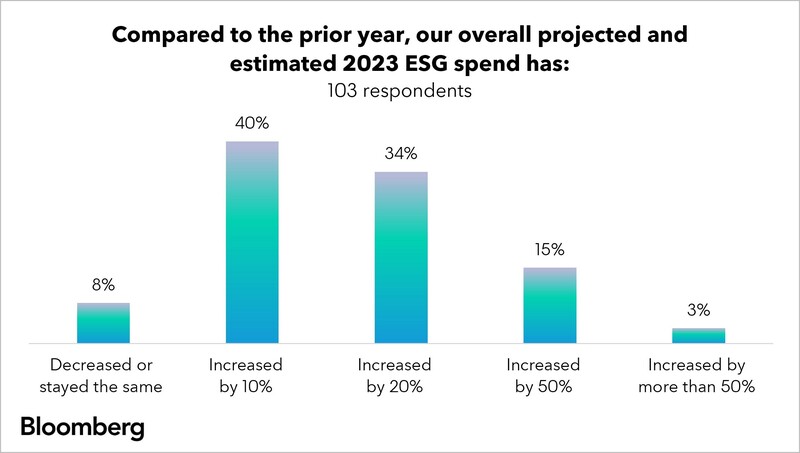 Compared to the prior year, our overall projected and estimated 2023 ESG spend has:
103 respondents

8%
40%
34%
15%
3%

Decreased or stayed the same
Increased by 10%
Increased by 20%
Increased by 50%
Increased by more than 50%

Bloomberg